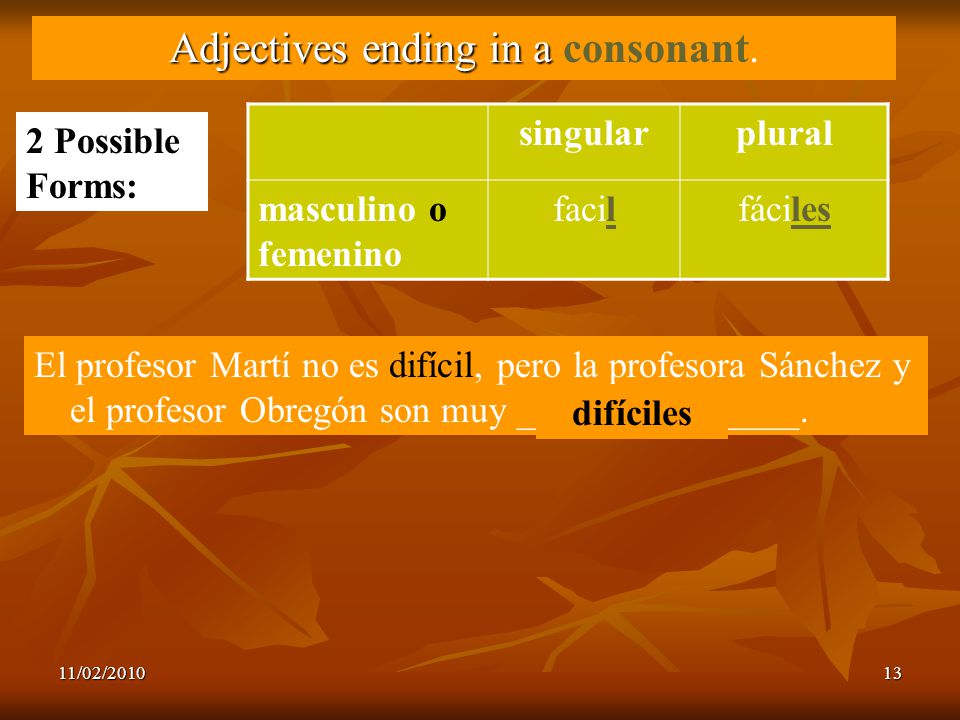 Adjectives ending in a consonant.

2 Possible Forms:

| | singular | plural |
|---|---|---|
| masculino o femenino | facil | fáciles |

El profesor Martí no es difícil, pero la profesora Sánchez y el profesor Obregón son muy _ difíciles ____.

11/02/2010

13